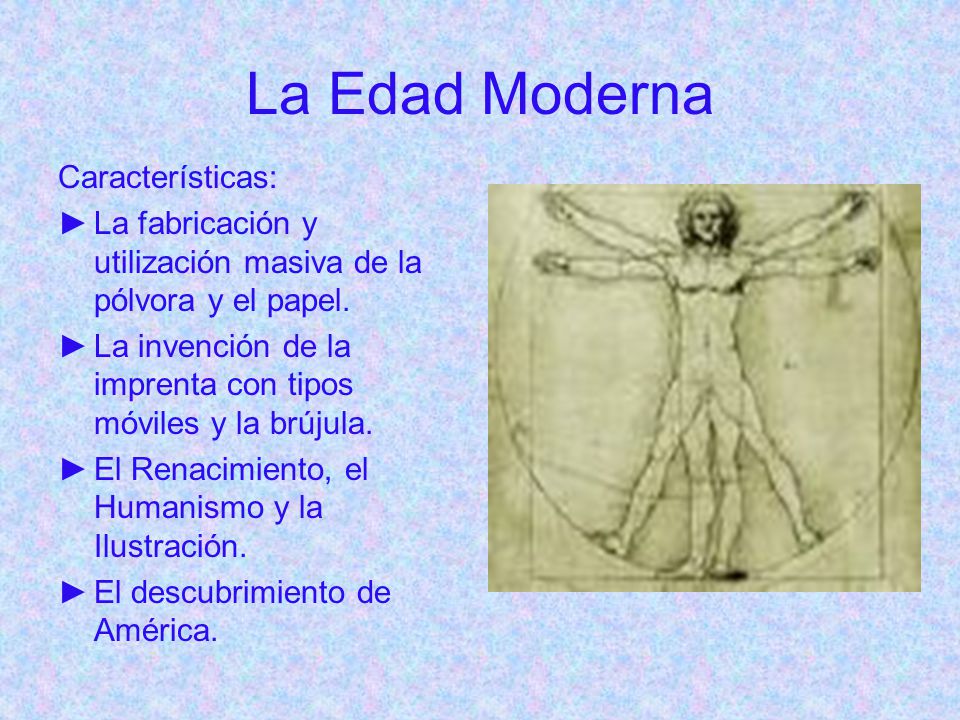 La Edad Moderna

Características:

►La fabricación y utilización masiva de la pólvora y el papel.

►La invención de la imprenta con tipos móviles y la brújula.

►El Renacimiento, el Humanismo y la Ilustración.

►El descubrimiento de América.